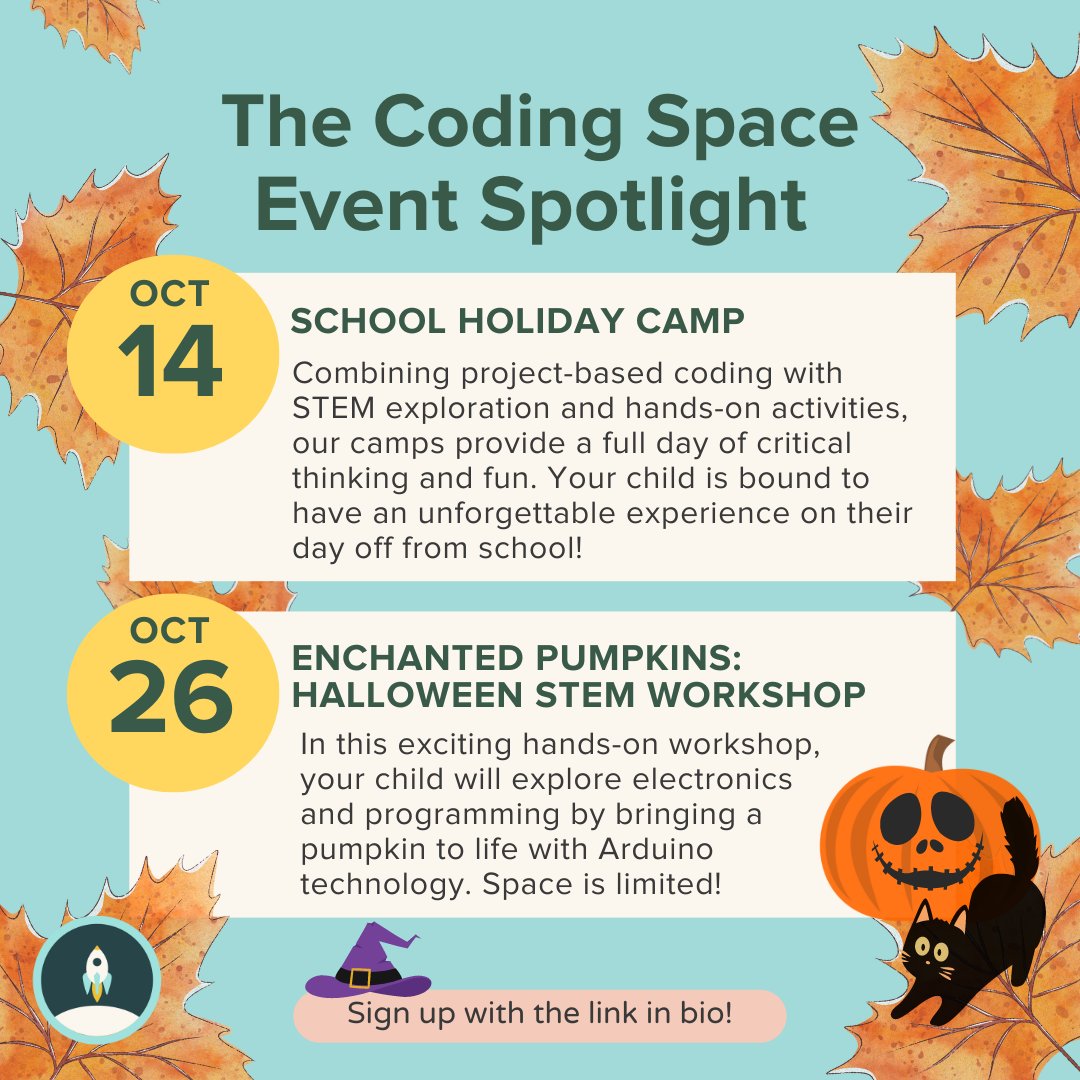 The Coding Space Event Spotlight

OCT
14

SCHOOL HOLIDAY CAMP

Combining project-based coding with STEM exploration and hands-on activities, our camps provide a full day of critical thinking and fun. Your child is bound to have an unforgettable experience on their day off from school!

OCT
26

ENCHANTED PUMPKINS: HALLOWEEN STEM WORKSHOP

In this exciting hands-on workshop, your child will explore electronics and programming by bringing a pumpkin to life with Arduino technology. Space is limited!

Sign up with the link in bio!